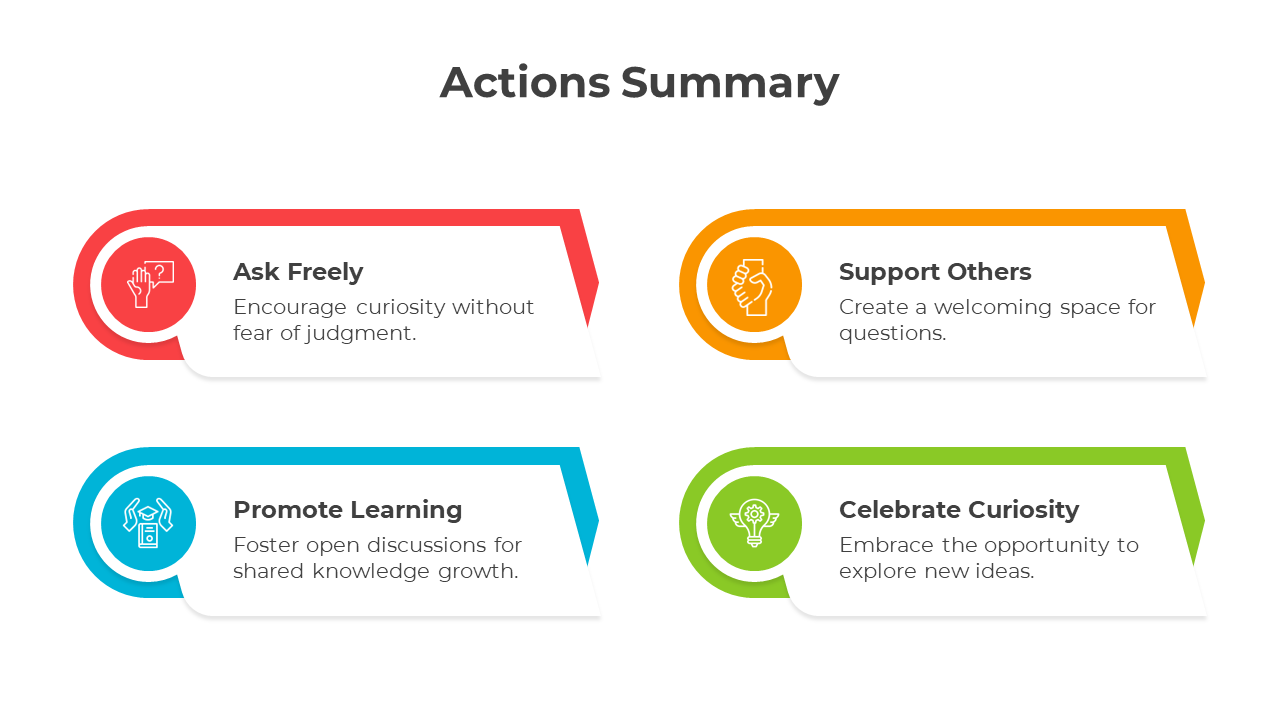 Actions Summary

Ask Freely
Encourage curiosity without fear of judgment.

Support Others
Create a welcoming space for questions.

Promote Learning
Foster open discussions for shared knowledge growth.

Celebrate Curiosity
Embrace the opportunity to explore new ideas.